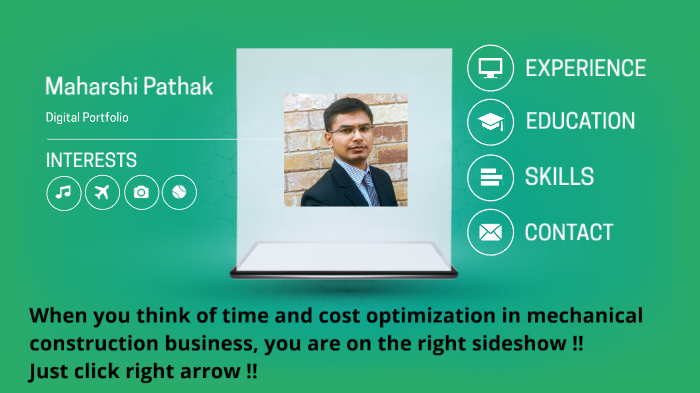 Maharshi Pathak

Digital Portfolio

INTERESTS

EXPERIENCE

EDUCATION

SKILLS

CONTACT

When you think of time and cost optimization in mechanical construction business, you are on the right sideshow !!
Just click right arrow !!